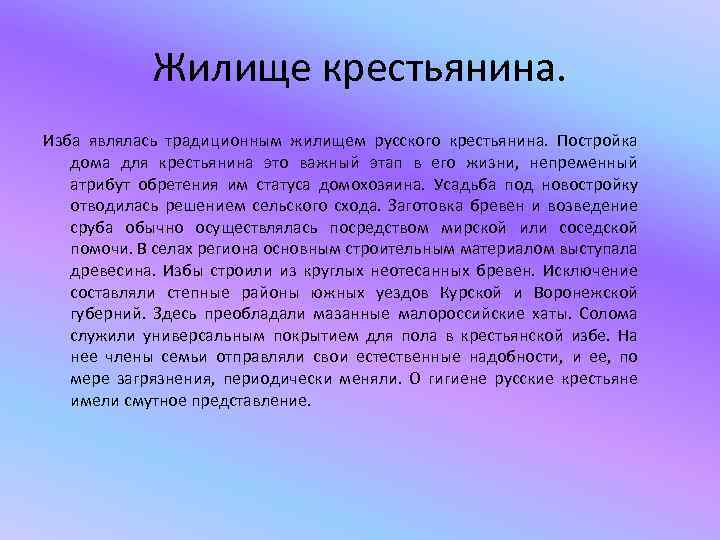 Жилище крестьянина.

Изба являлась традиционным жилищем русского крестьянина. Постройка дома для крестьянина это важный этап в его жизни, непременный атрибут обретения им статуса домохозяина. Усадьба под новостройку отводилась решением сельского схода. Заготовка бревен и возведение сруба обычно осуществлялась посредством мирской или соседской помочи. В селах региона основным строительным материалом выступала древесина. Избы строили из круглых неотесанных бревен. Исключение составляли степные районы южных уездов Курской и Воронежской губерний. Здесь преобладали мазанные малороссийские хаты. Солома служили универсальным покрытием для пола в крестьянской избе. На нее члены семьи отправляли свои естественные надобности, и ее, по мере загрязнения, периодически меняли. О гигиене русские крестьяне имели смутное представление.